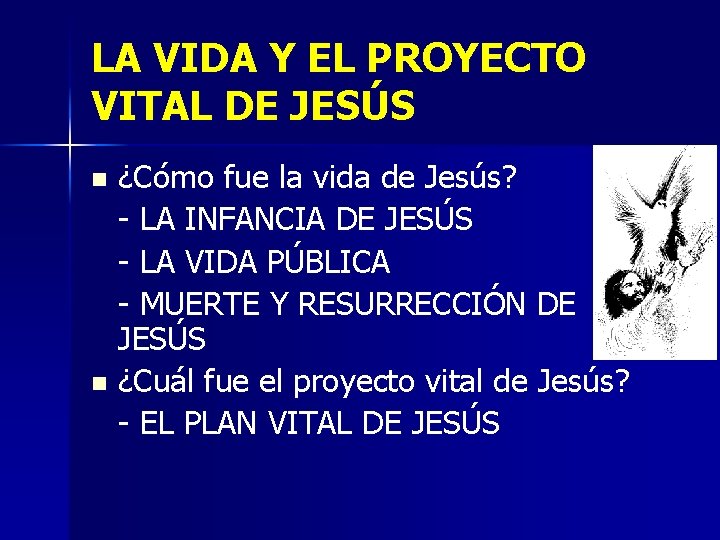 LA VIDA Y EL PROYECTO VITAL DE JESÚS

• ¿Cómo fue la vida de Jesús?
- LA INFANCIA DE JESÚS
- LA VIDA PÚBLICA
- MUERTE Y RESURRECCIÓN DE JESÚS
• ¿Cuál fue el proyecto vital de Jesús?
- EL PLAN VITAL DE JESÚS